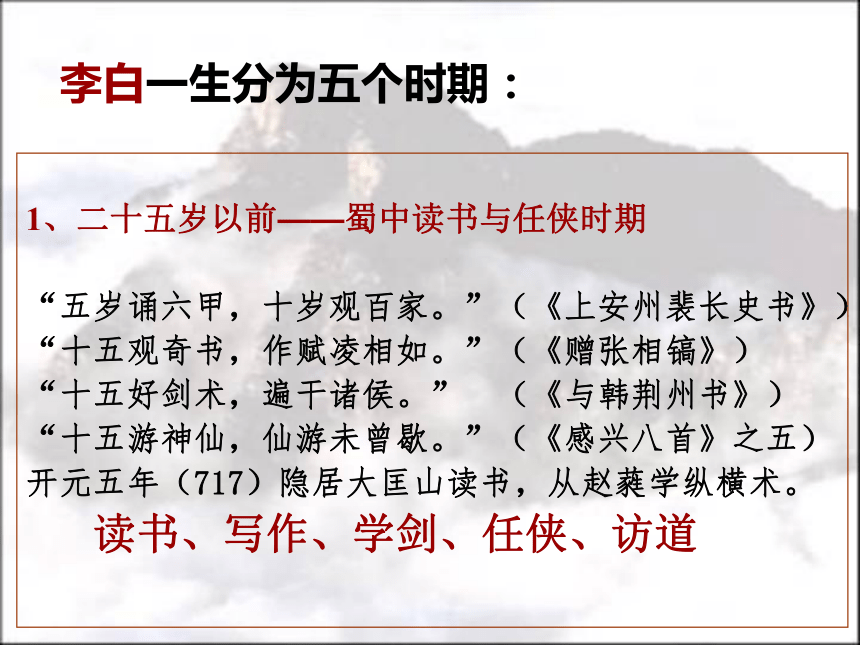 李白一生分为五个时期：

1、二十五岁以前——蜀中读书与任侠时期

“五岁诵六甲，十岁观百家。”（《上安州裴长史书》）
“十五观奇书，作赋凌相如。”（《赠张相镐》）
“十五好剑术，遍干诸侯。”（《与韩荆州书》）
“十五游神仙，仙游未曾歇。”（《感兴八首》之五）
开元五年（717）隐居大匡山读书，从赵蕤学纵横术。

读书、写作、学剑、任侠、访道